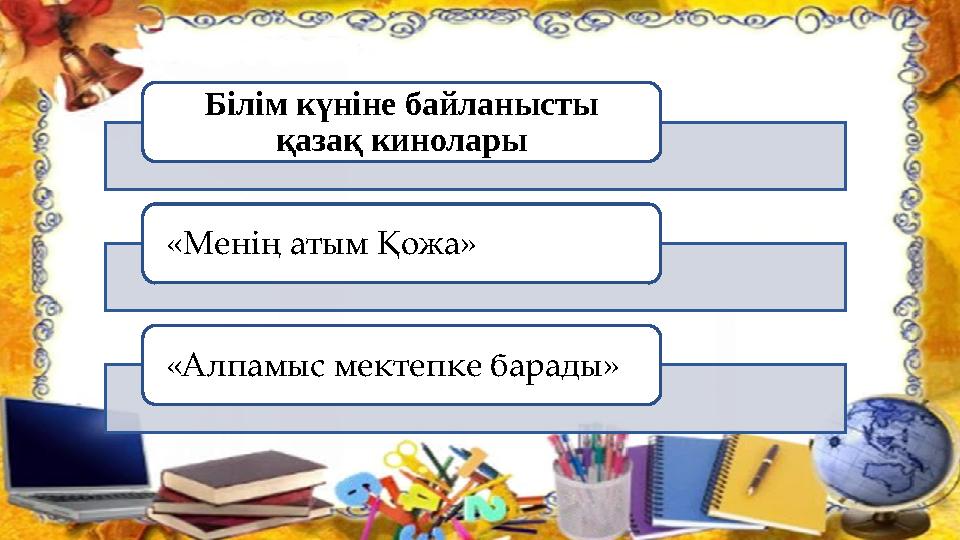 Білім күніне байланысты қазақ кинолары

«Менің атым Қожа»

«Алпамыс мектепке барады»